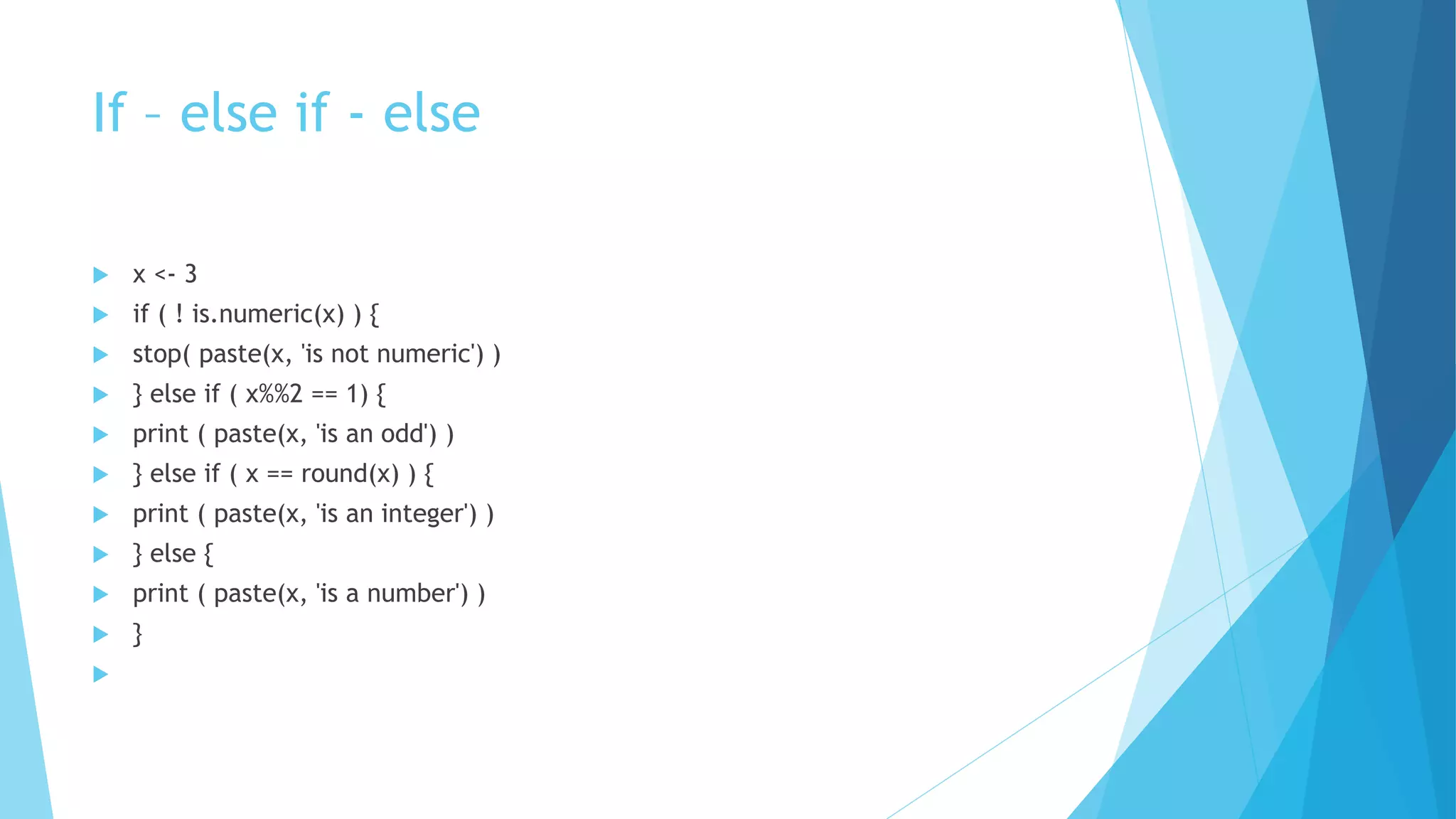 If – else if - else

x <- 3
if ( ! is.numeric(x) ) {
stop( paste(x, 'is not numeric') )
} else if ( x%%2 == 1) {
print ( paste(x, 'is an odd') )
} else if ( x == round(x) ) {
print ( paste(x, 'is an integer') )
} else {
print ( paste(x, 'is a number') )
}